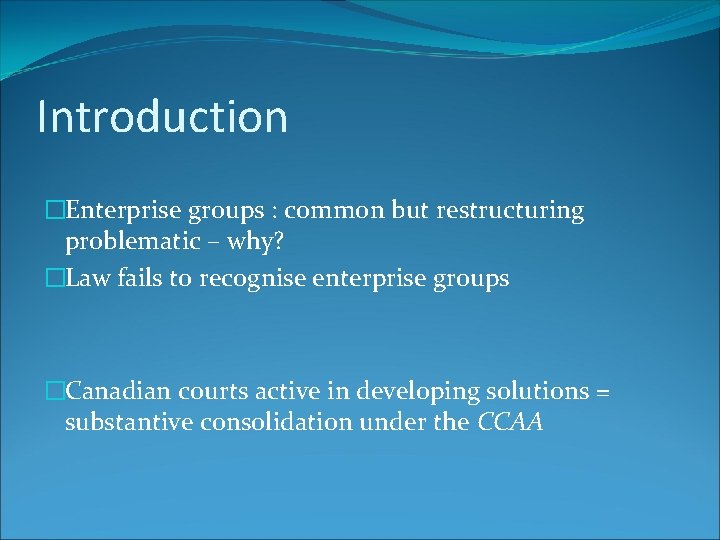 Introduction

□Enterprise groups : common but restructuring problematic – why?

□Law fails to recognise enterprise groups

□Canadian courts active in developing solutions = substantive consolidation under the CCAA